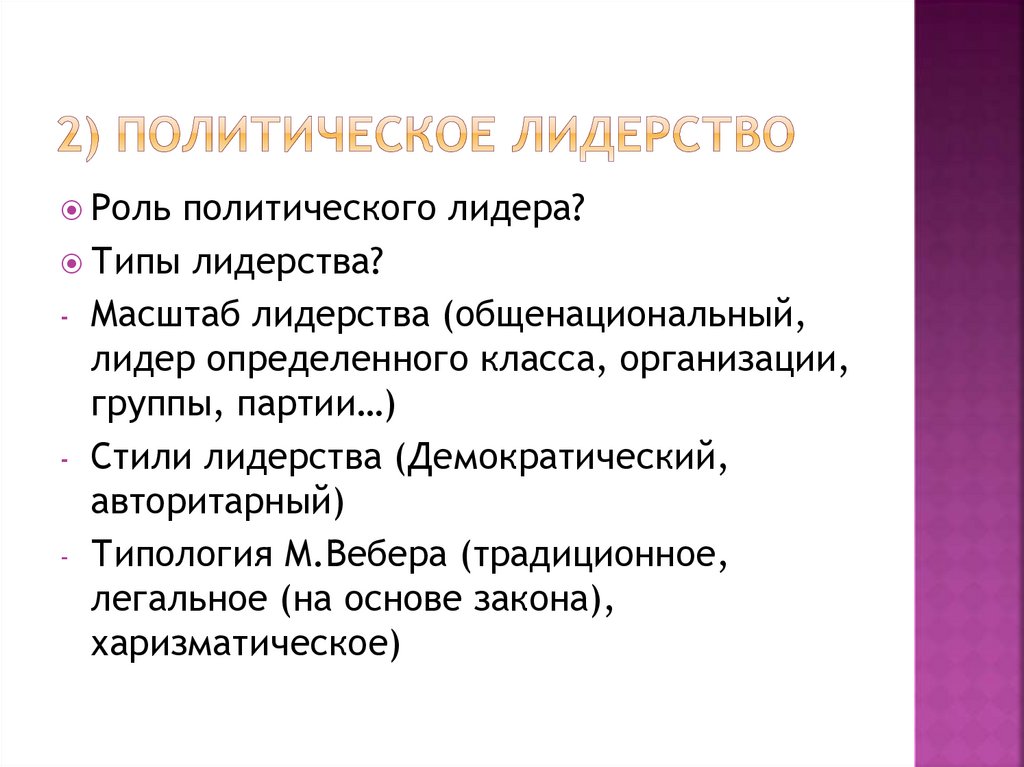 2) ПОЛИТИЧЕСКОЕ ЛИДЕРСТВО

Роль политического лидера?

Типы лидерства?

- Масштаб лидерства (общенациональный, лидер определенного класса, организации, группы, партии…)

- Стили лидерства (Демократический, авторитарный)

- Типология М.Вебера (традиционное, легальное (на основе закона), харизматическое)